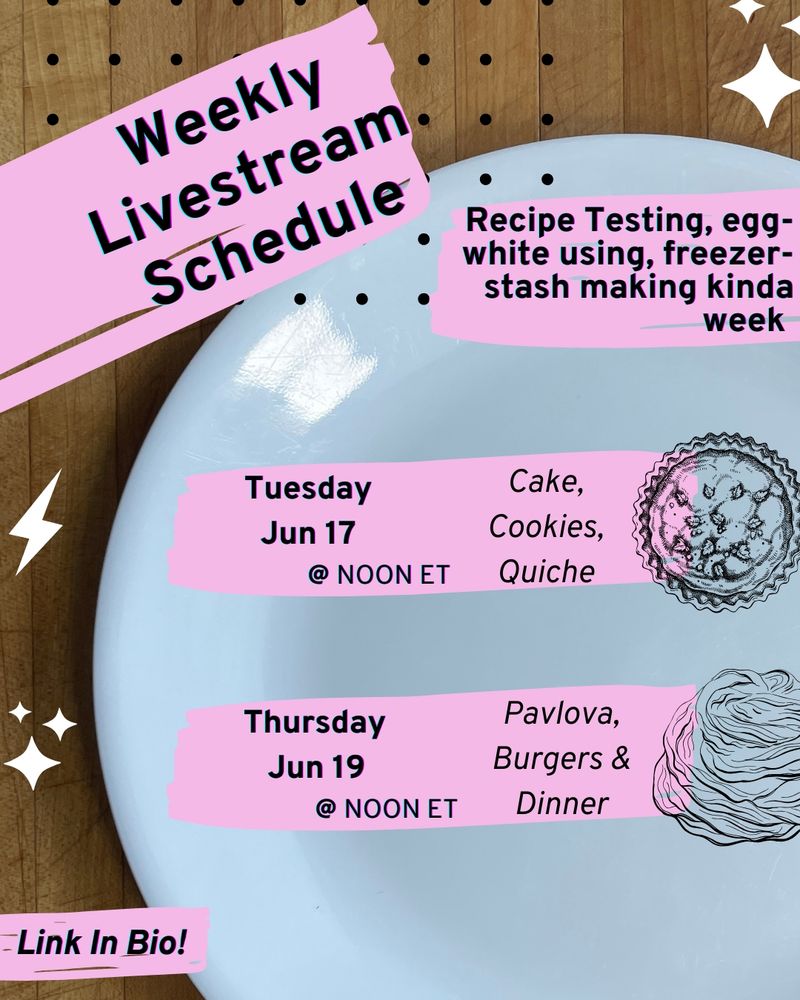 Weekly Livestream Schedule

Recipe Testing, egg-white using, freezer-stash making kinda week

Tuesday
Jun 17
@ NOON ET

Cake, Cookies, Quiche

Thursday
Jun 19
@ NOON ET

Pavlova, Burgers & Dinner

Link In Bio!